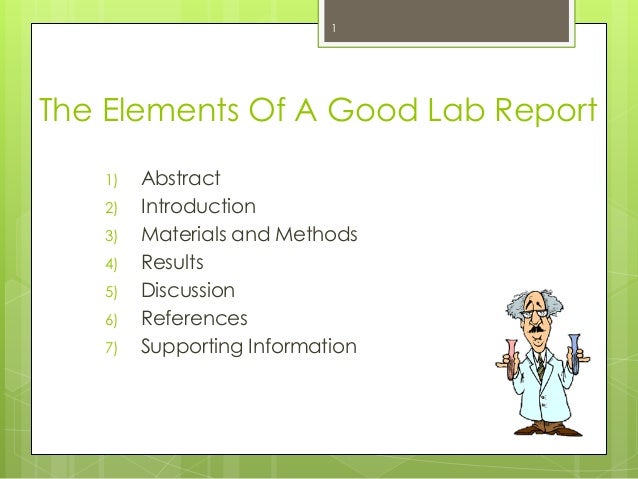 1

The Elements Of A Good Lab Report

1) Abstract
2) Introduction
3) Materials and Methods
4) Results
5) Discussion
6) References
7) Supporting Information